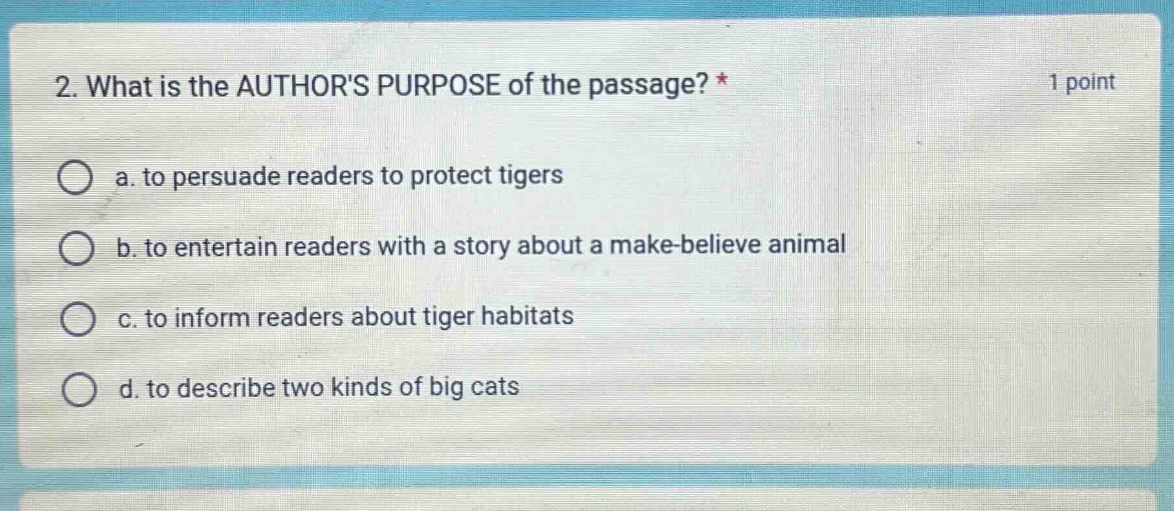 2. What is the AUTHOR'S PURPOSE of the passage? *

1 point

a. to persuade readers to protect tigers

b. to entertain readers with a story about a make-believe animal

c. to inform readers about tiger habitats

d. to describe two kinds of big cats